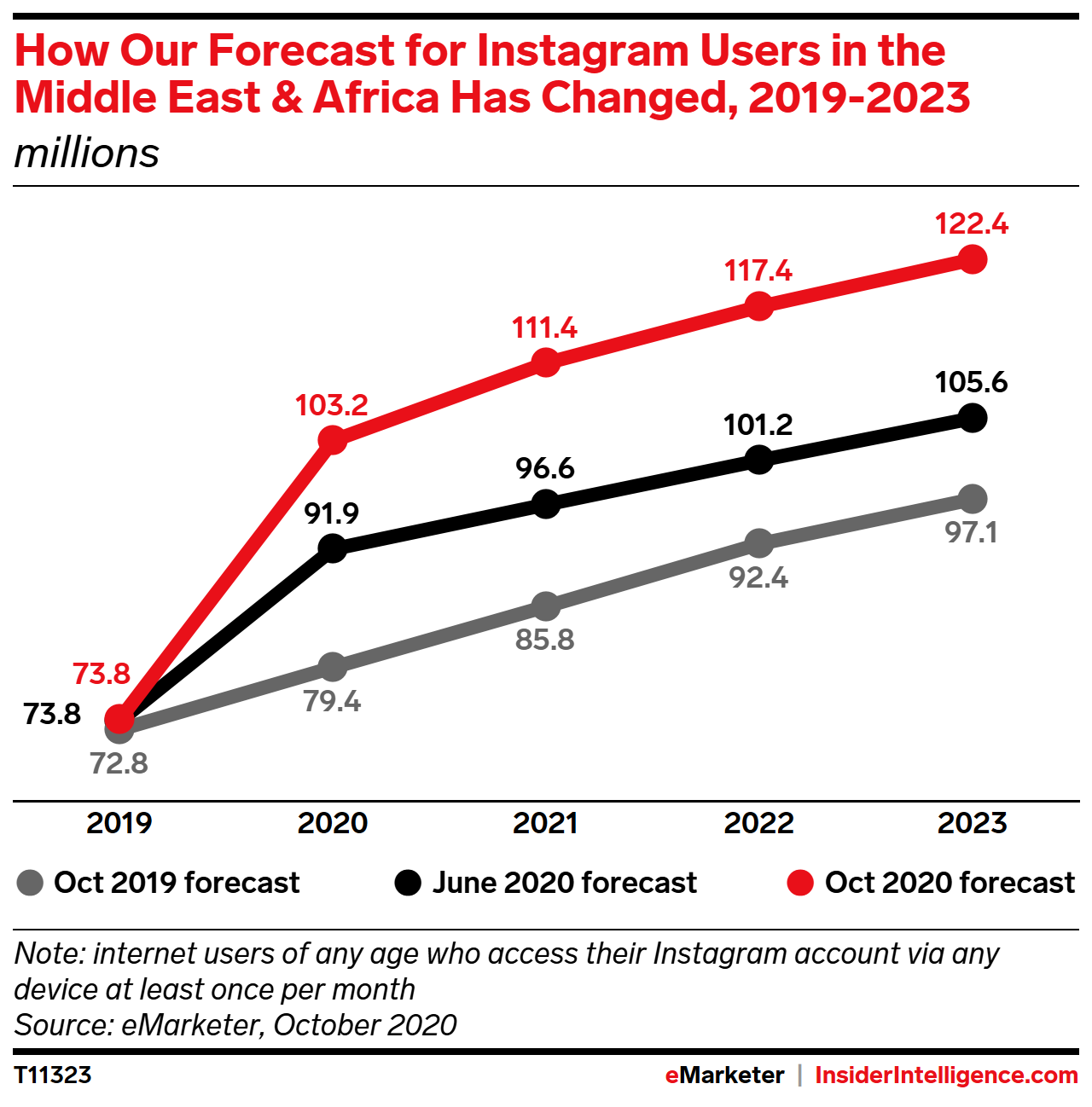 How Our Forecast for Instagram Users in the Middle East & Africa Has Changed, 2019-2023
millions

122.4
117.4
111.4
103.2
105.6
101.2
96.6
91.9
97.1
92.4
85.8
79.4
73.8
73.8
72.8

2019 2020 2021 2022 2023

Oct 2019 forecast June 2020 forecast Oct 2020 forecast

Note: internet users of any age who access their Instagram account via any device at least once per month
Source: eMarketer, October 2020

T11323 eMarketer | InsiderIntelligence.com